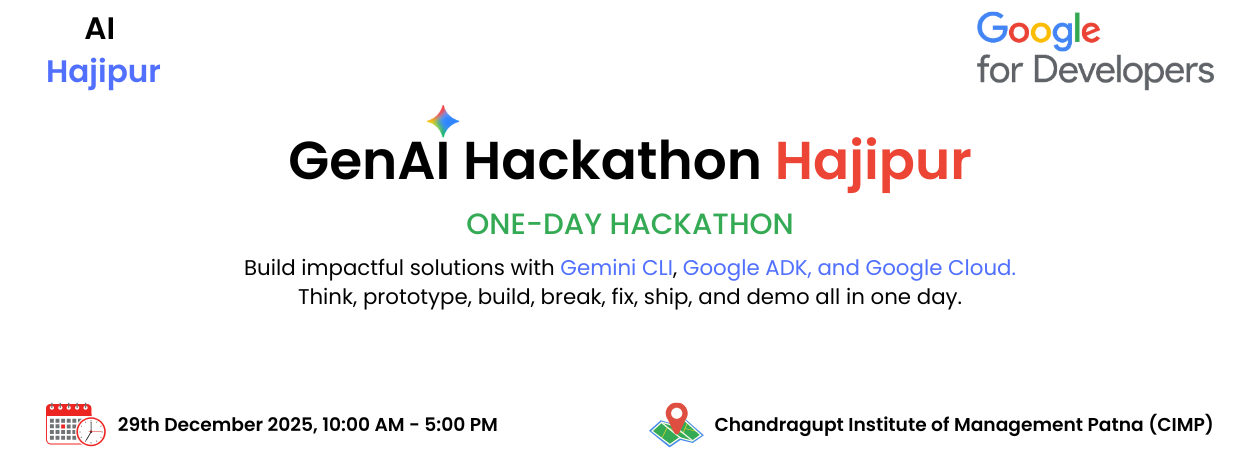 AI
Hajipur

Google
for Developers

GenAI Hackathon Hajipur

ONE-DAY HACKATHON

Build impactful solutions with Gemini CLI, Google ADK, and Google Cloud.
Think, prototype, build, break, fix, ship, and demo all in one day.

29th December 2025, 10:00 AM - 5:00 PM

Chandragupt Institute of Management Patna (CIMP)